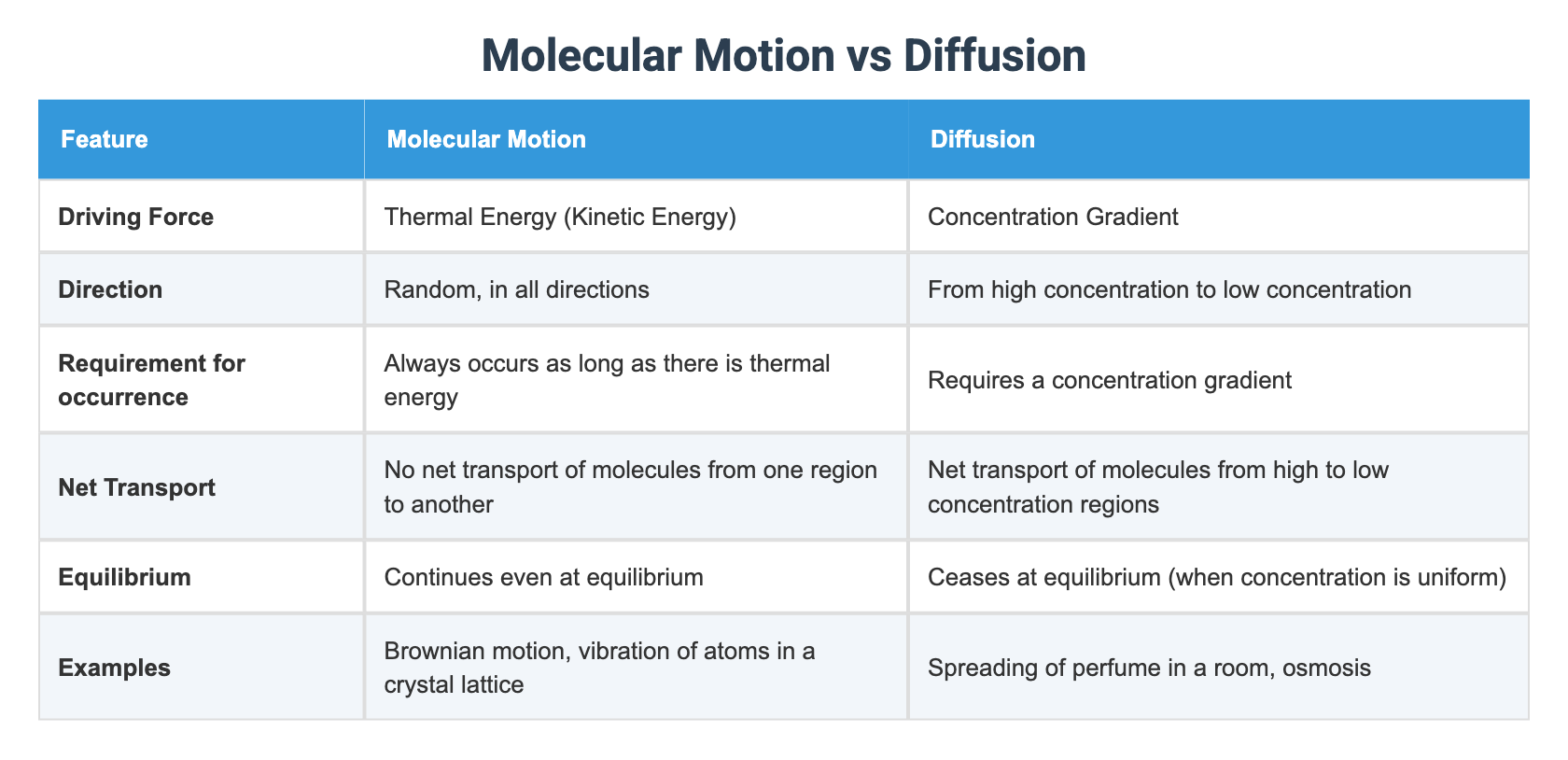 Molecular Motion vs Diffusion

| Feature | Molecular Motion | Diffusion |
|---|---|---|
| Driving Force | Thermal Energy (Kinetic Energy) | Concentration Gradient |
| Direction | Random, in all directions | From high concentration to low concentration |
| Requirement for occurrence | Always occurs as long as there is thermal energy | Requires a concentration gradient |
| Net Transport | No net transport of molecules from one region to another | Net transport of molecules from high to low concentration regions |
| Equilibrium | Continues even at equilibrium | Ceases at equilibrium (when concentration is uniform) |
| Examples | Brownian motion, vibration of atoms in a crystal lattice | Spreading of perfume in a room, osmosis |